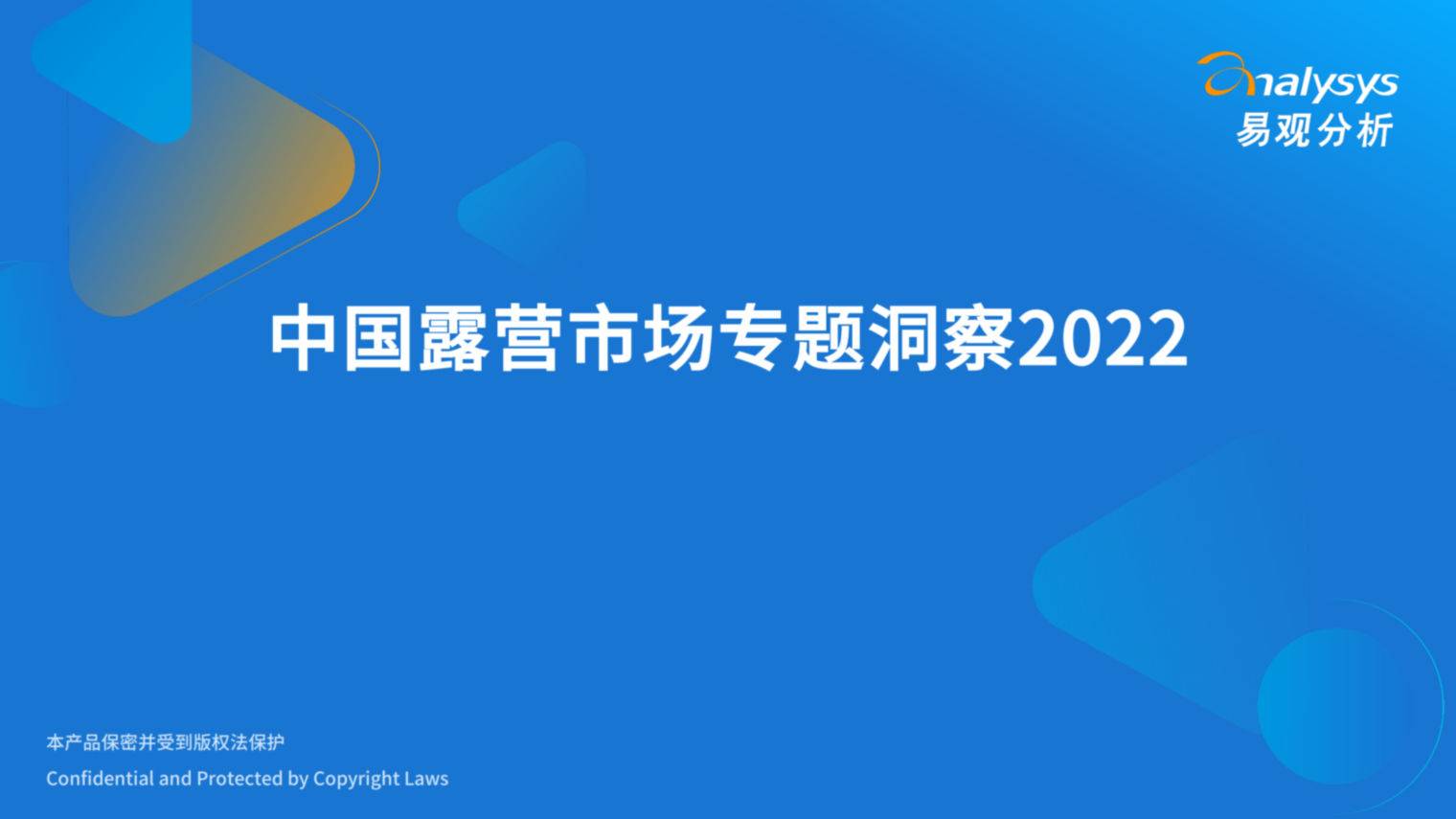 analysys
易观分析

中国露营市场专题洞察2022

本产品保密并受到版权法保护
Confidential and Protected by Copyright Laws